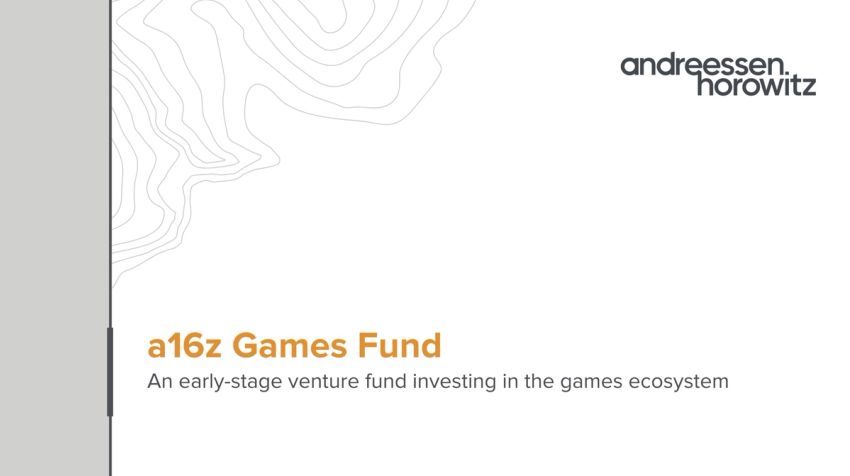 andreessen.
horowitz

a16z Games Fund

An early-stage venture fund investing in the games ecosystem